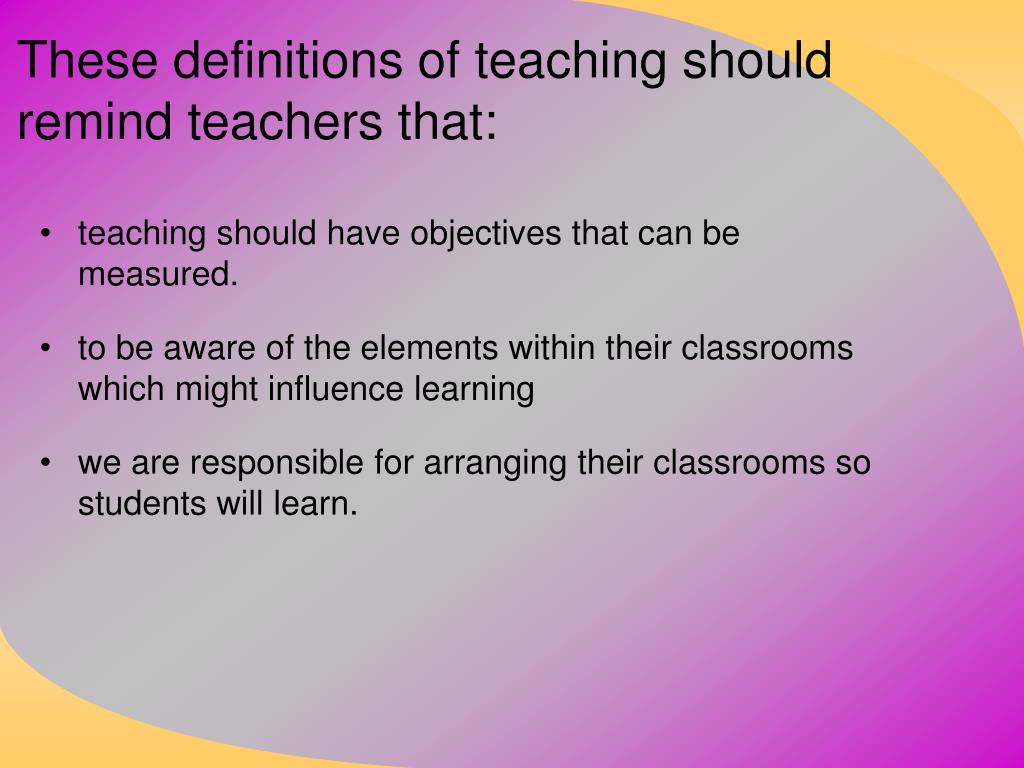 These definitions of teaching should remind teachers that:

• teaching should have objectives that can be measured.

• to be aware of the elements within their classrooms which might influence learning

• we are responsible for arranging their classrooms so students will learn.